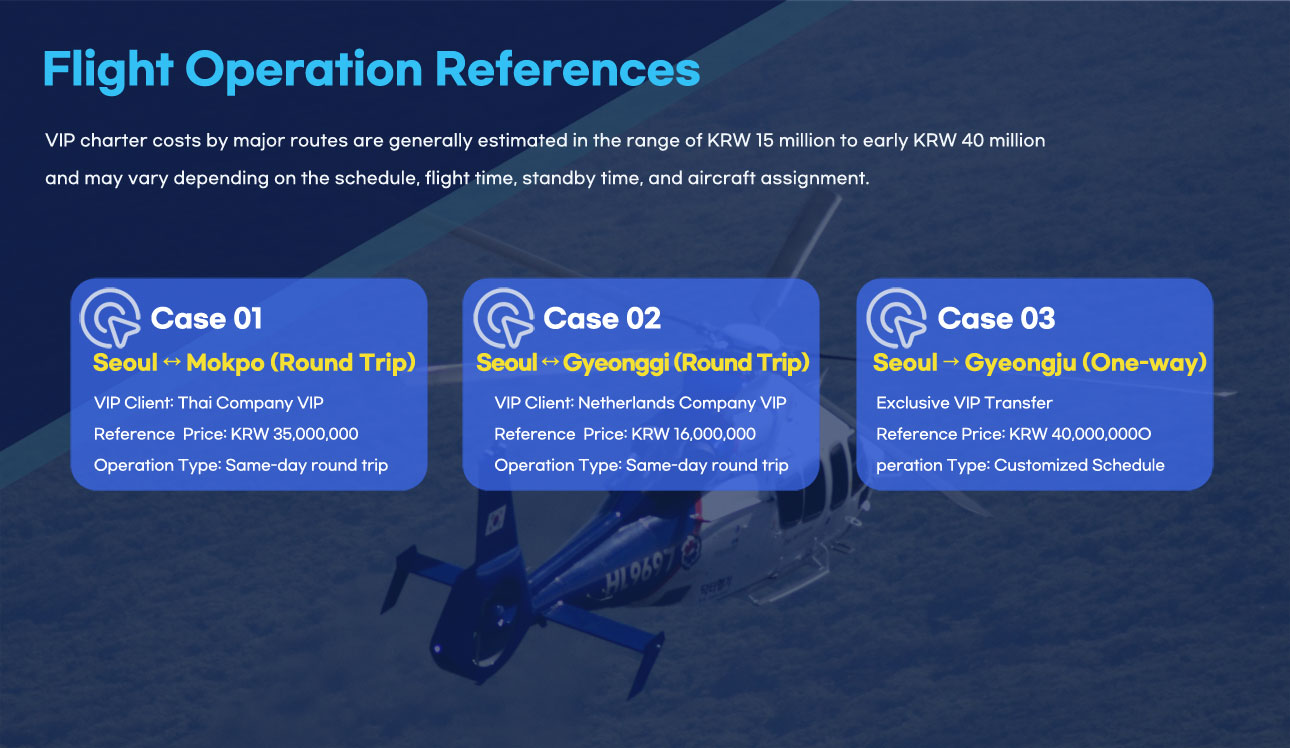 Flight Operation References

VIP charter costs by major routes are generally estimated in the range of KRW 15 million to early KRW 40 million and may vary depending on the schedule, flight time, standby time, and aircraft assignment.

Case 01
Seoul ↔ Mokpo (Round Trip)
VIP Client: Thai Company VIP
Reference Price: KRW 35,000,000
Operation Type: Same-day round trip

Case 02
Seoul ↔ Gyeonggi (Round Trip)
VIP Client: Netherlands Company VIP
Reference Price: KRW 16,000,000
Operation Type: Same-day round trip

Case 03
Seoul → Gyeongju (One-way)
Exclusive VIP Transfer
Reference Price: KRW 40,000,000O
peration Type: Customized Schedule

HL9697